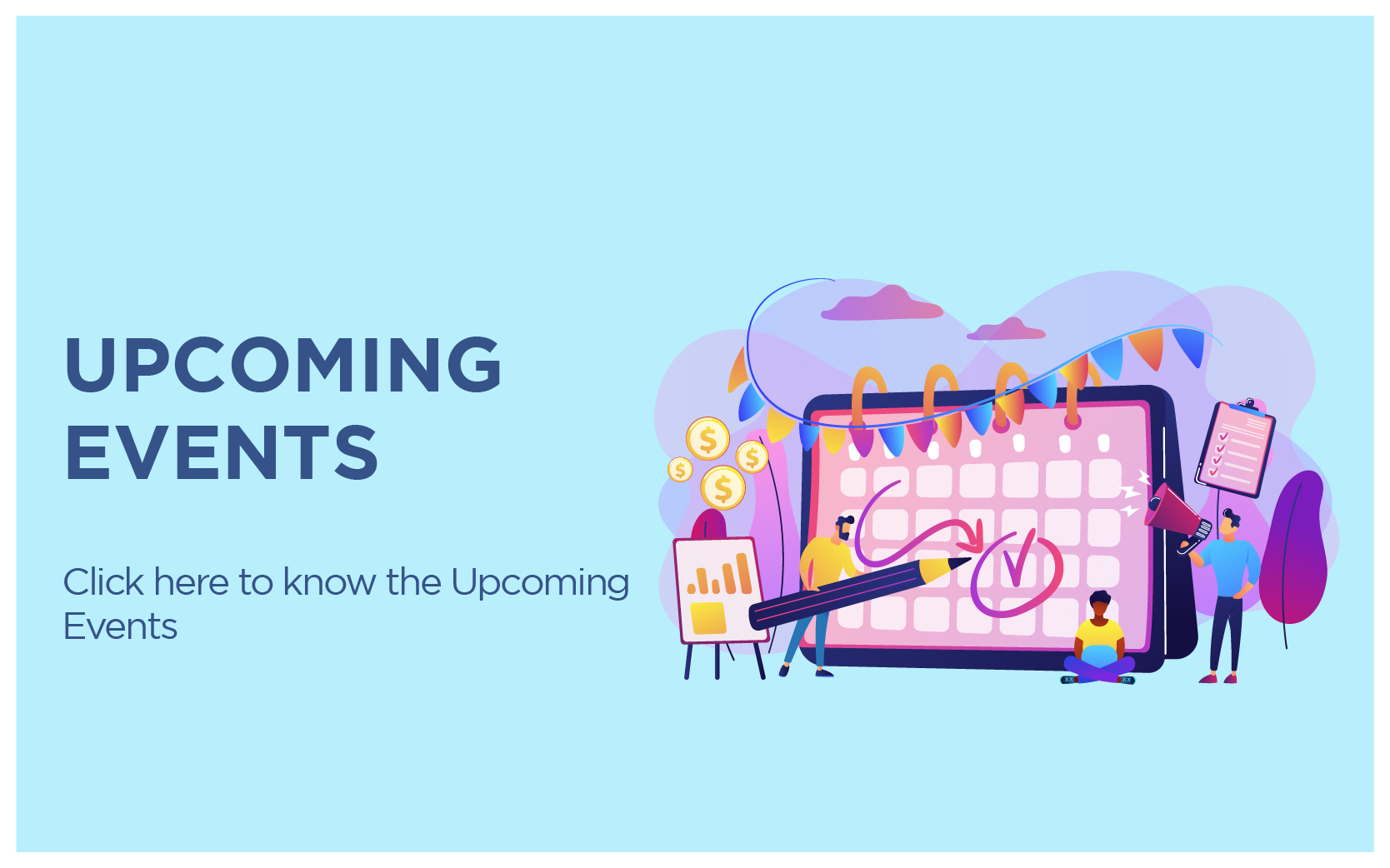 UPCOMING EVENTS

Click here to know the Upcoming Events